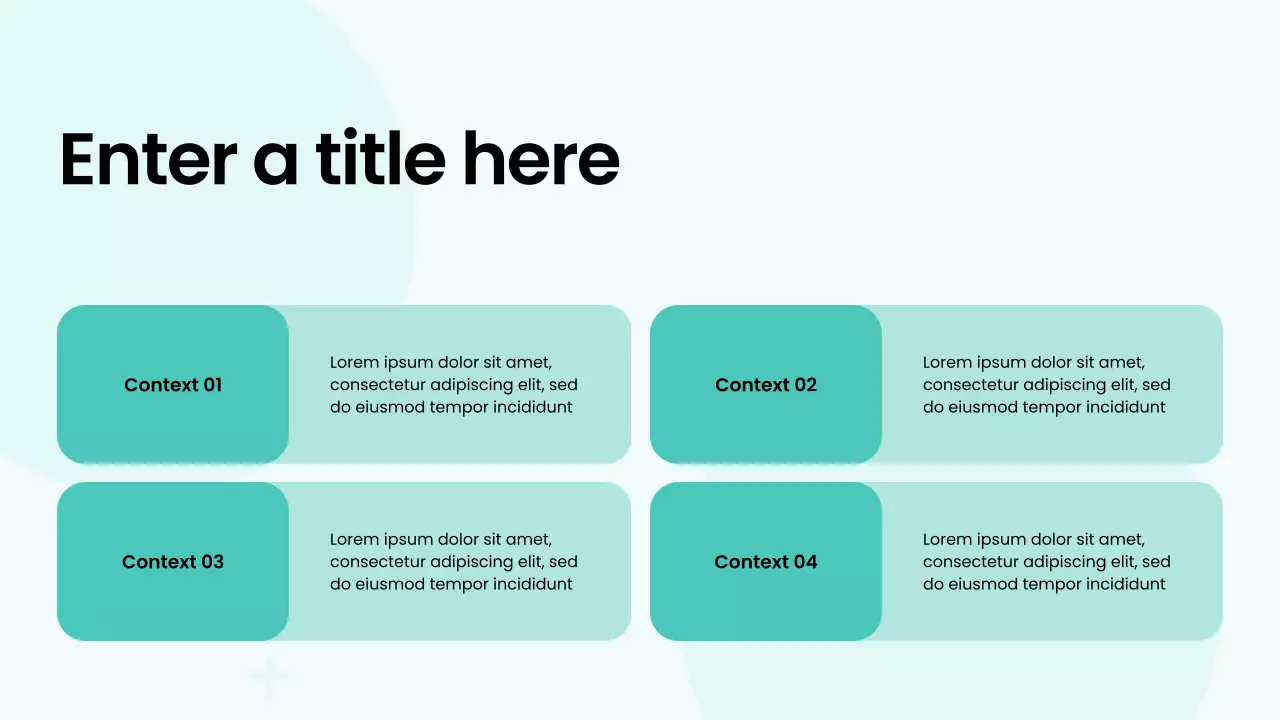 Enter a title here

Context 01

Lorem ipsum dolor sit amet, consectetur adipiscing elit, sed do eiusmod tempor incididunt

Context 02

Lorem ipsum dolor sit amet, consectetur adipiscing elit, sed do eiusmod tempor incididunt

Context 03

Lorem ipsum dolor sit amet, consectetur adipiscing elit, sed do eiusmod tempor incididunt

Context 04

Lorem ipsum dolor sit amet, consectetur adipiscing elit, sed do eiusmod tempor incididunt